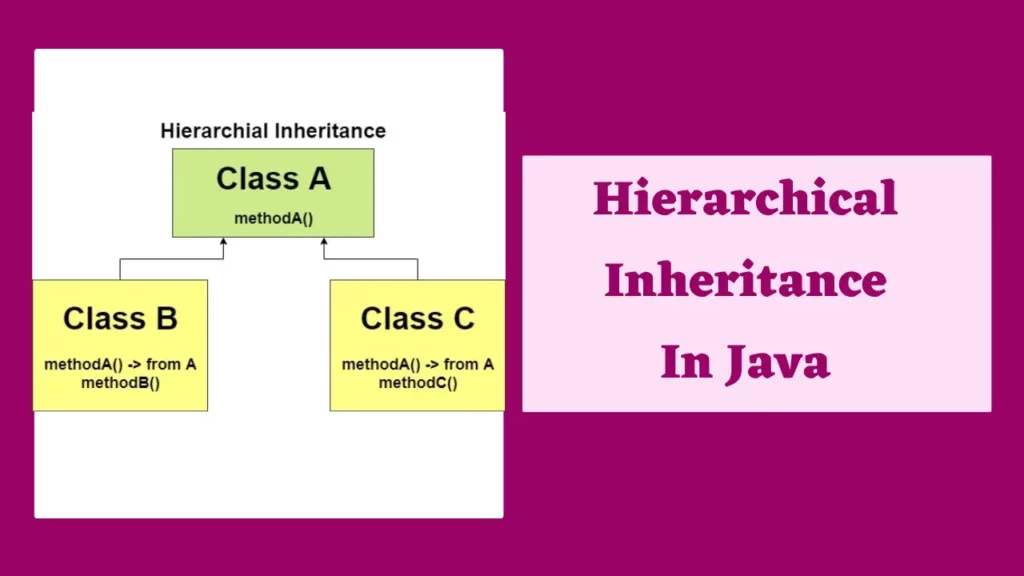 Hierarchial Inheritance

Class A
methodA()

Class B
methodA() -> from A
methodB()

Class C
methodA() -> from A
methodC()

Hierarchical Inheritance In Java